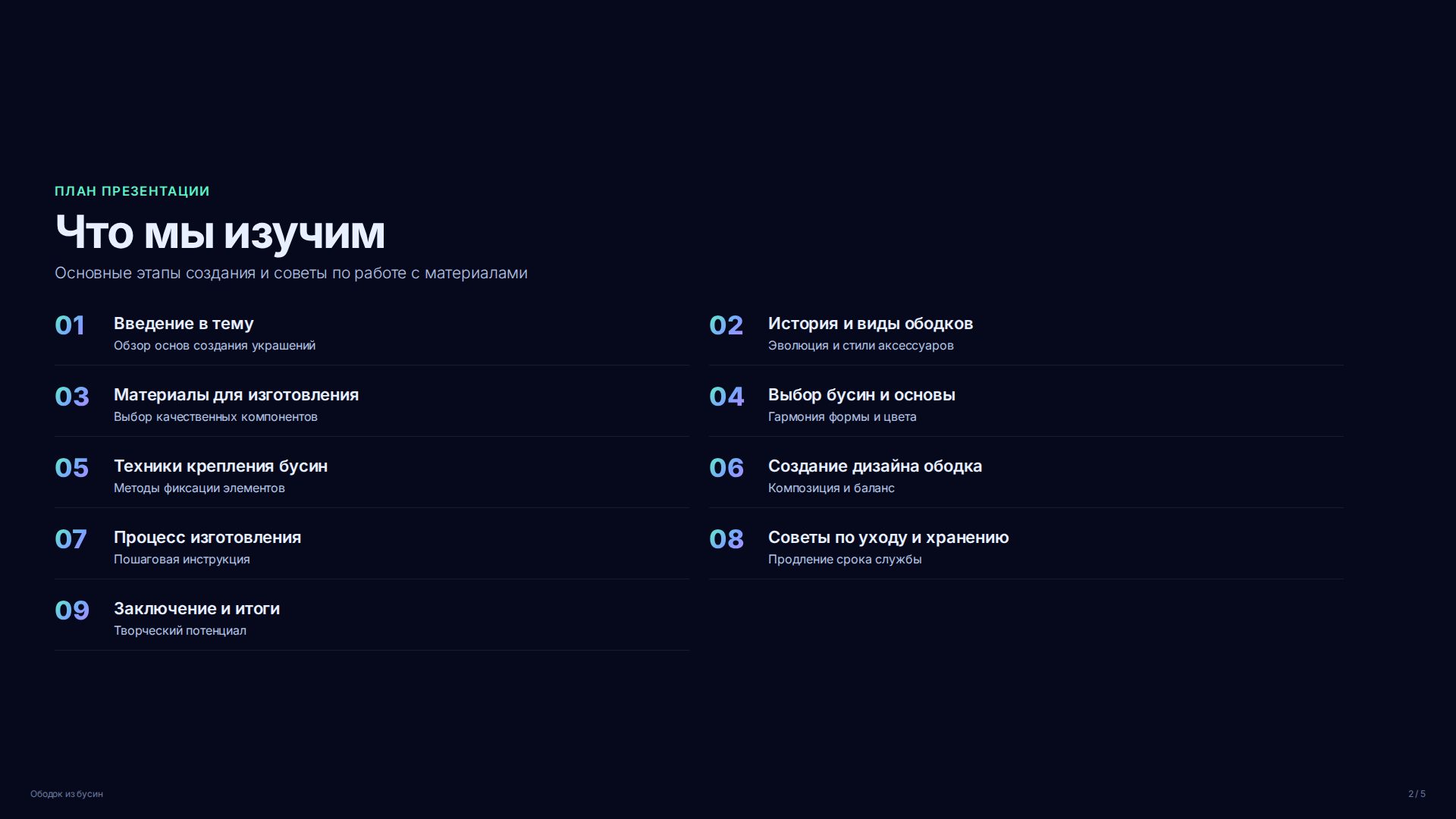 ПЛАН ПРЕЗЕНТАЦИИ

Что мы изучим

Основные этапы создания и советы по работе с материалами

01 Введение в тему
Обзор основ создания украшений

02 История и виды ободков
Эволюция и стили аксессуаров

03 Материалы для изготовления
Выбор качественных компонентов

04 Выбор бусин и основы
Гармония формы и цвета

05 Техники крепления бусин
Методы фиксации элементов

06 Создание дизайна ободка
Композиция и баланс

07 Процесс изготовления
Пошаговая инструкция

08 Советы по уходу и хранению
Продление срока службы

09 Заключение и итоги
Творческий потенциал

Ободок из бусин

2 / 5